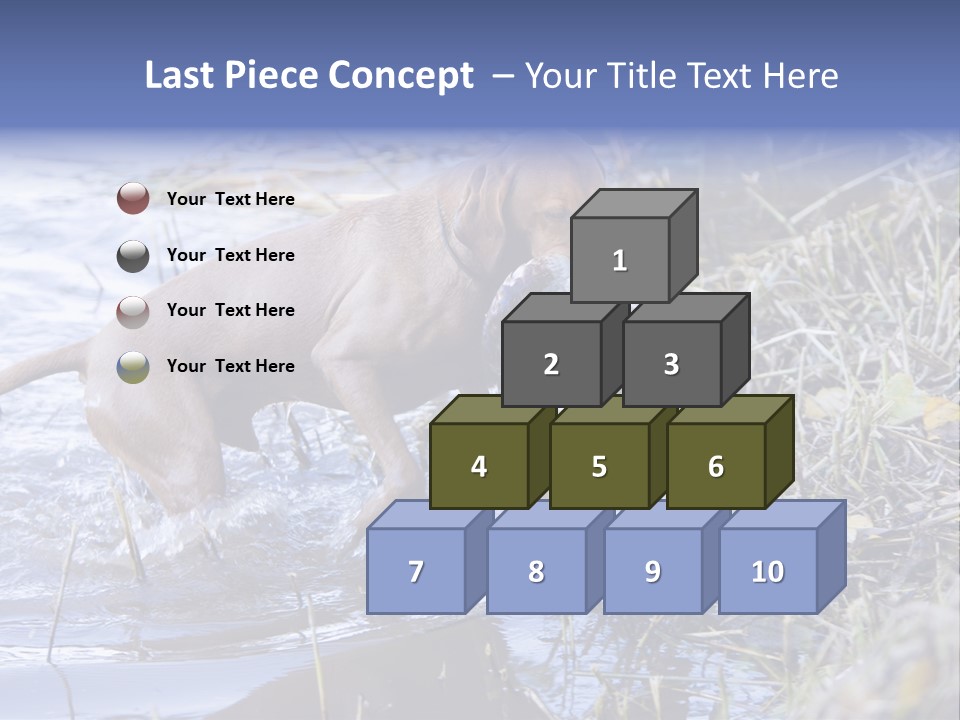 Last Piece Concept – Your Title Text Here

Your Text Here

Your Text Here

Your Text Here

Your Text Here

1

2

3

4

5

6

7

8

9

10